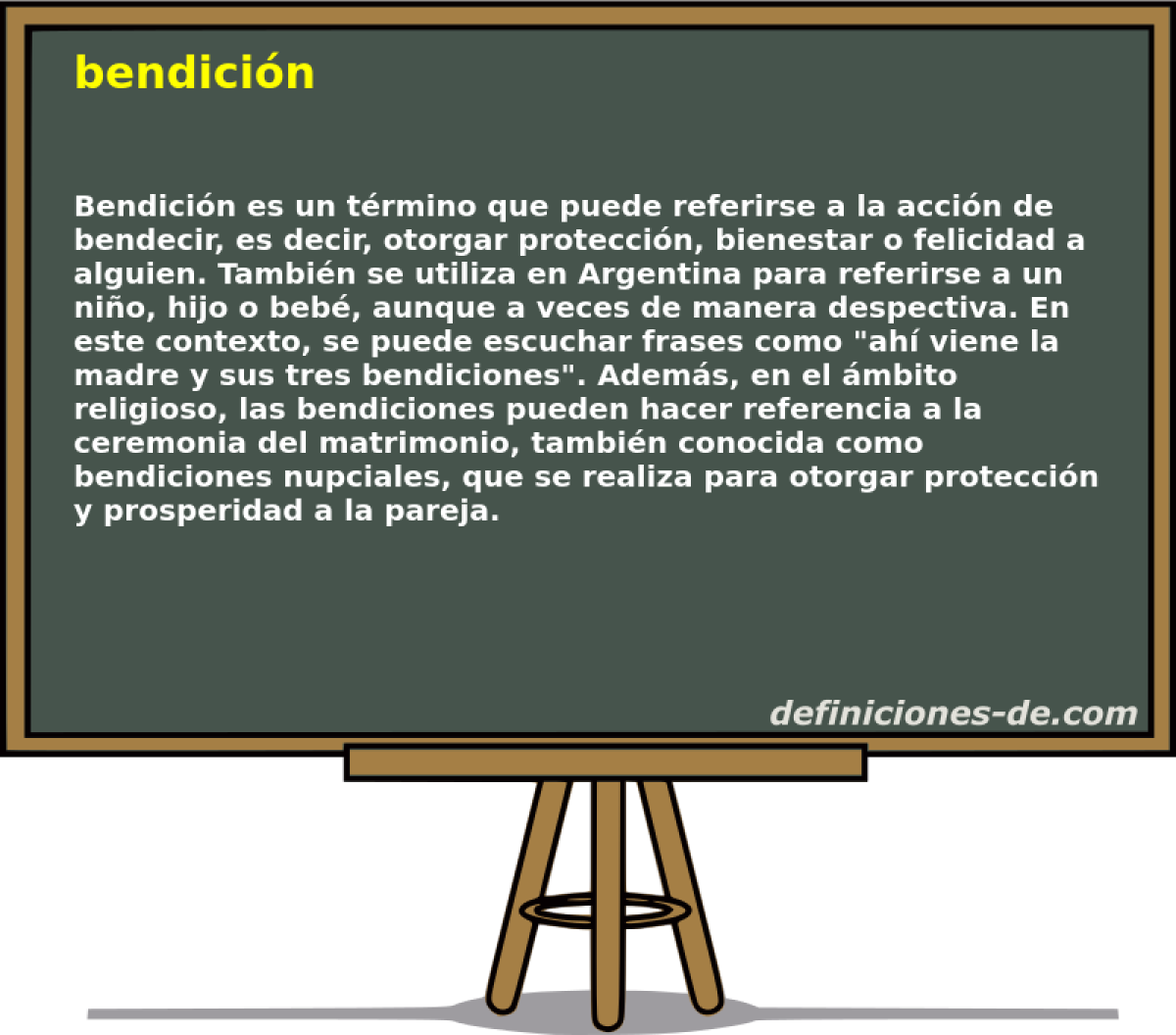 bendición

Bendición es un término que puede referirse a la acción de bendecir, es decir, otorgar protección, bienestar o felicidad a alguien. También se utiliza en Argentina para referirse a un niño, hijo o bebé, aunque a veces de manera despectiva. En este contexto, se puede escuchar frases como "ahí viene la madre y sus tres bendiciones". Además, en el ámbito religioso, las bendiciones pueden hacer referencia a la ceremonia del matrimonio, también conocida como bendiciones nupciales, que se realiza para otorgar protección y prosperidad a la pareja.

definiciones-de.com